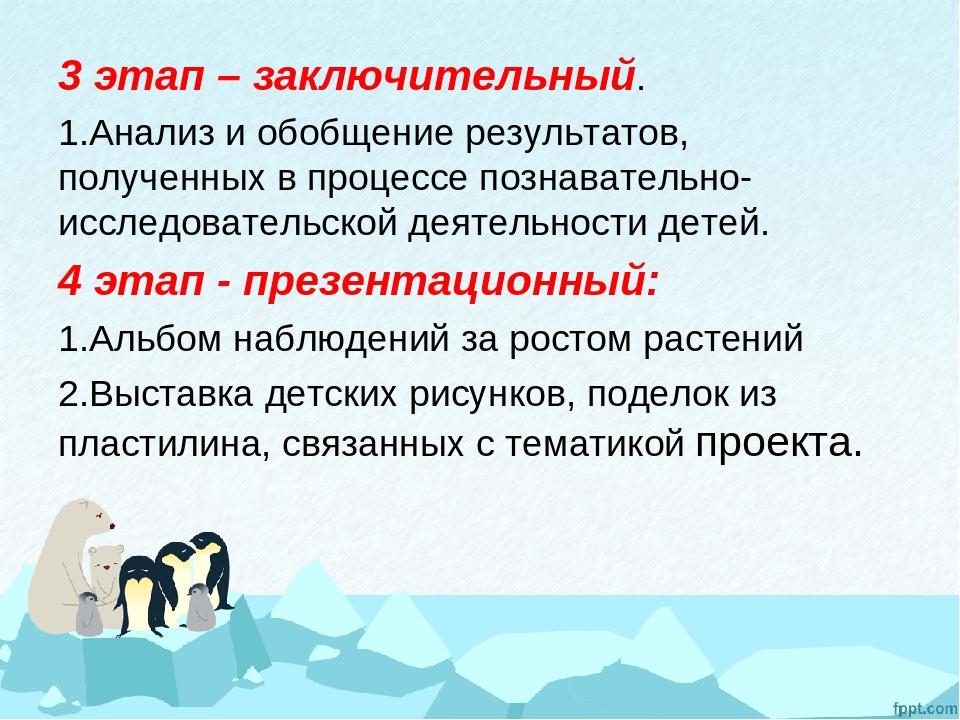 3 этап – заключительный.

1.Анализ и обобщение результатов, полученных в процессе познавательно-исследовательской деятельности детей.

4 этап - презентационный:

1.Альбом наблюдений за ростом растений

2.Выставка детских рисунков, поделок из пластилина, связанных с тематикой проекта.

fppt.com